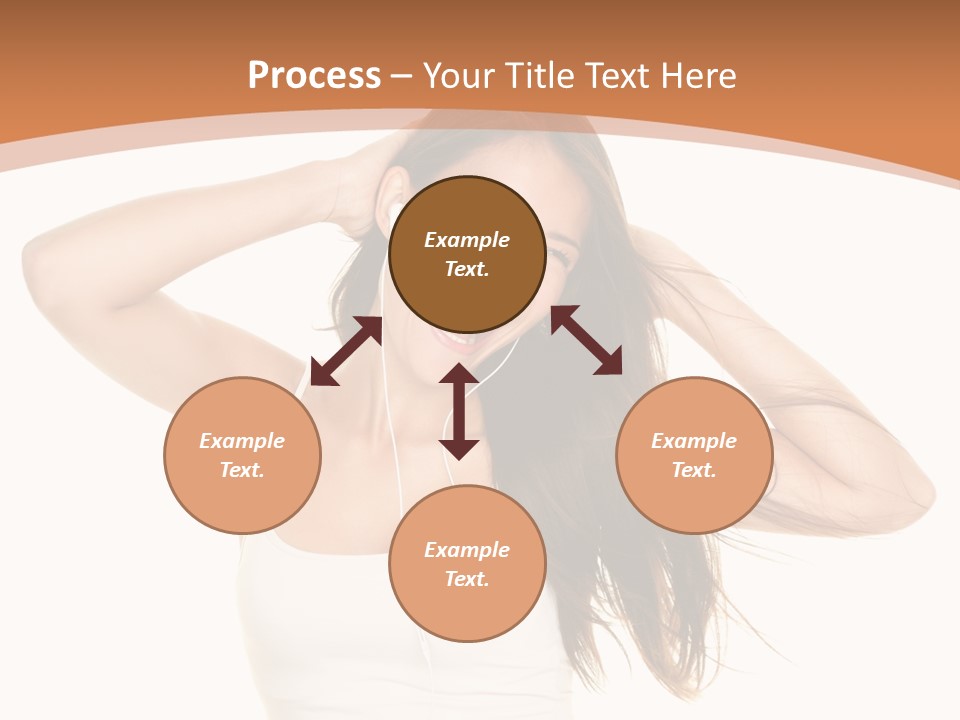 Process – Your Title Text Here

Example Text.

Example Text.

Example Text.

Example Text.